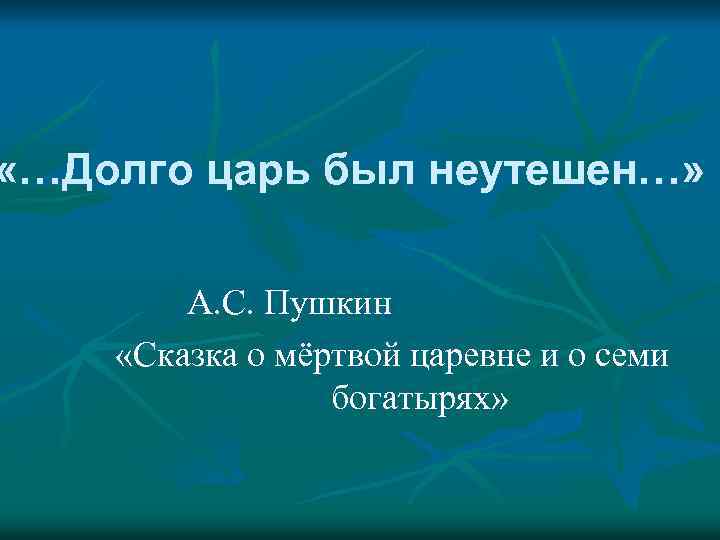 «…Долго царь был неутешен…»

А.С. Пушкин
«Сказка о мёртвой царевне и о семи богатырях»